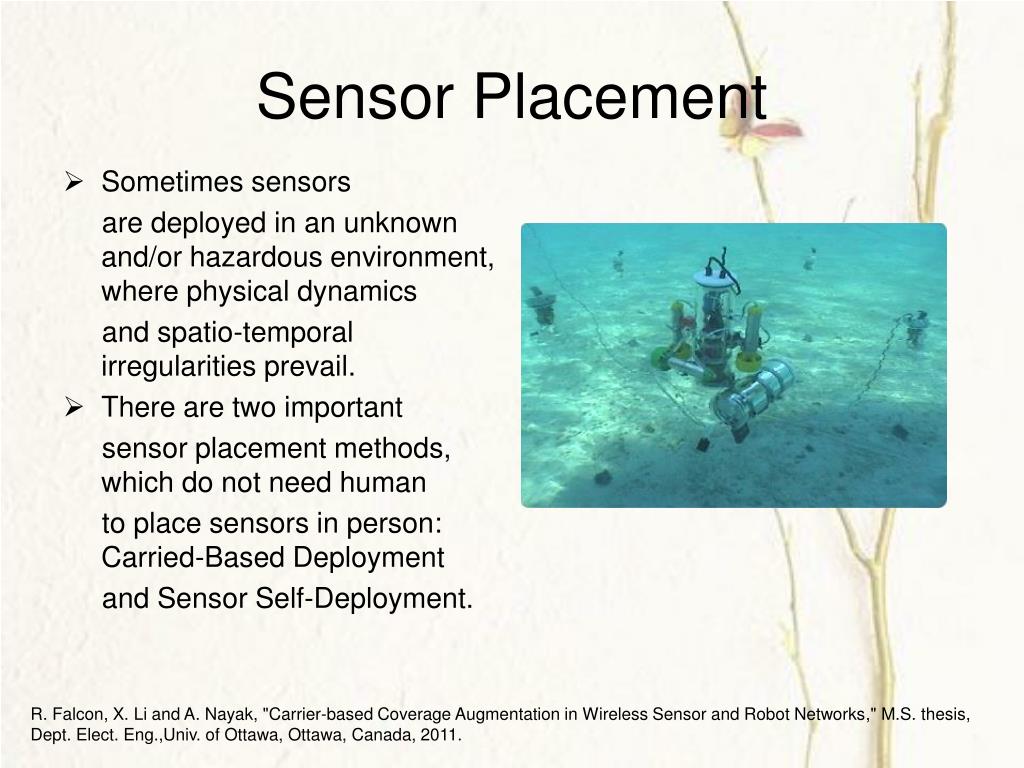 Sensor Placement

➢ Sometimes sensors

are deployed in an unknown and/or hazardous environment, where physical dynamics

and spatio-temporal irregularities prevail.

➢ There are two important

sensor placement methods, which do not need human

to place sensors in person: Carried-Based Deployment

and Sensor Self-Deployment.

R. Falcon, X. Li and A. Nayak, "Carrier-based Coverage Augmentation in Wireless Sensor and Robot Networks," M.S. thesis, Dept. Elect. Eng.,Univ. of Ottawa, Ottawa, Canada, 2011.